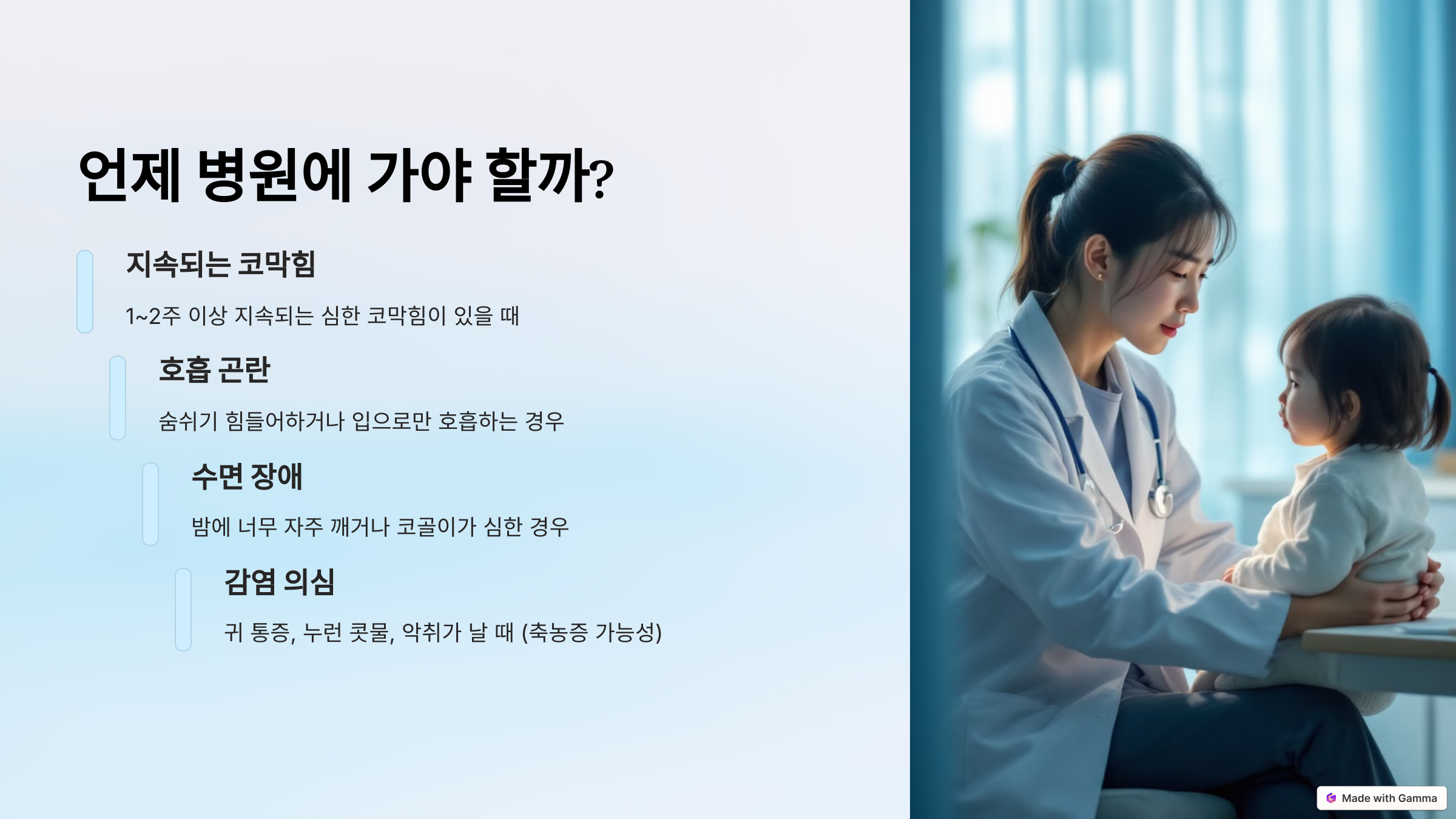 언제 병원에 가야 할까?

지속되는 코막힘

1~2주 이상 지속되는 심한 코막힘이 있을 때

호흡 곤란

숨쉬기 힘들어하거나 입으로만 호흡하는 경우

수면 장애

밤에 너무 자주 깨거나 코골이가 심한 경우

감염 의심

귀 통증, 누런 콧물, 악취가 날 때 (축농증 가능성)

Made with Gamma